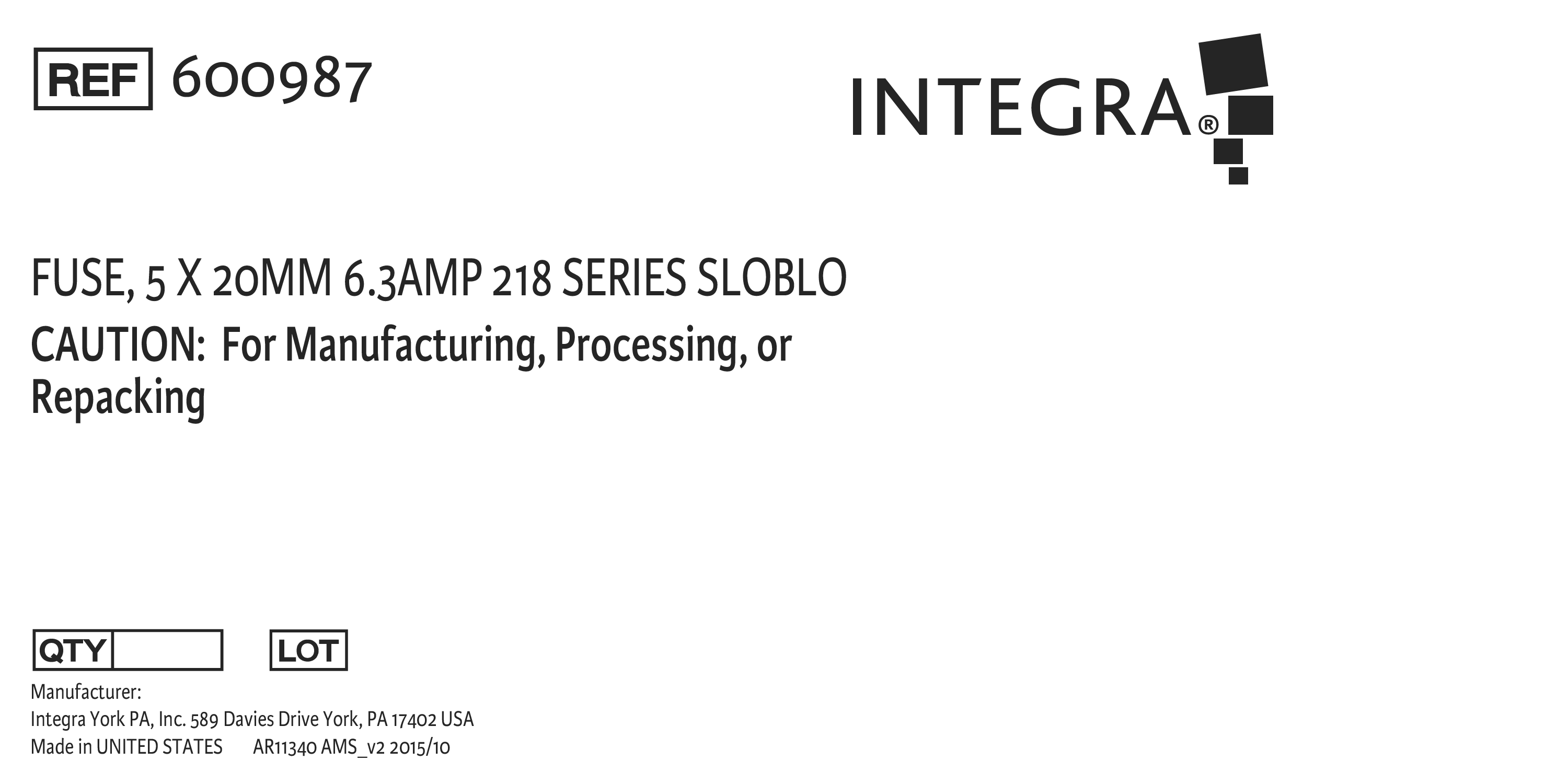 REF 600987

INTEGRA®

FUSE, 5 X 20MM 6.3AMP 218 SERIES SLOBLO

CAUTION: For Manufacturing, Processing, or Repacking

QTY

LOT

Manufacturer:
Integra York PA, Inc. 589 Davies Drive York, PA 17402 USA
Made in UNITED STATES AR11340 AMS_v2 2015/10